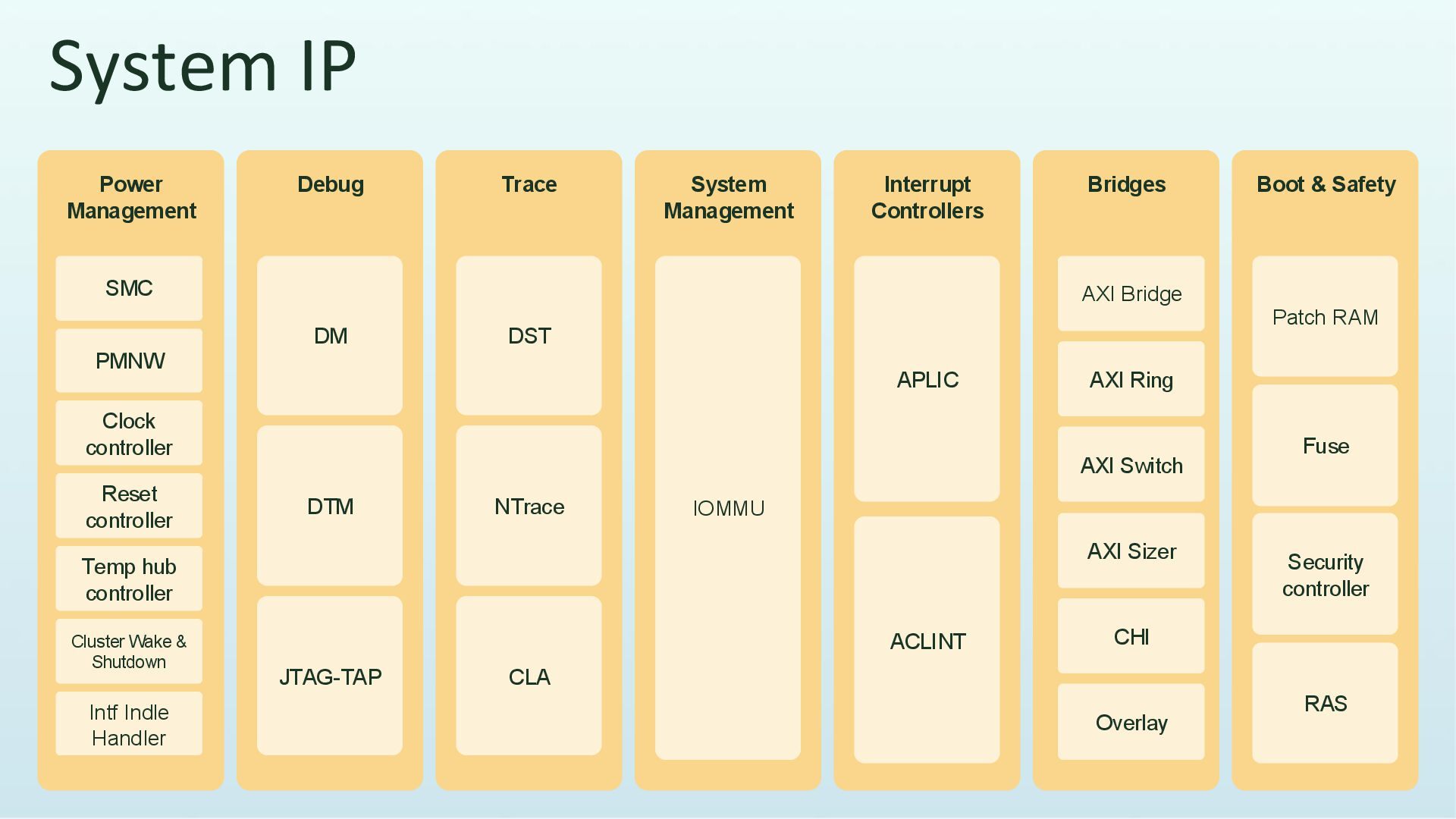 System IP

Power Management

SMC

PMNW

Clock controller

Reset controller

Temp hub controller

Cluster Wake & Shutdown

Intf Indle Handler

Debug

DM

DTM

JTAG-TAP

Trace

DST

NTrace

CLA

System Management

IOMMU

Interrupt Controllers

APLIC

ACLINT

Bridges

AXI Bridge

AXI Ring

AXI Switch

AXI Sizer

CHI

Overlay

Boot & Safety

Patch RAM

Fuse

Security controller

RAS